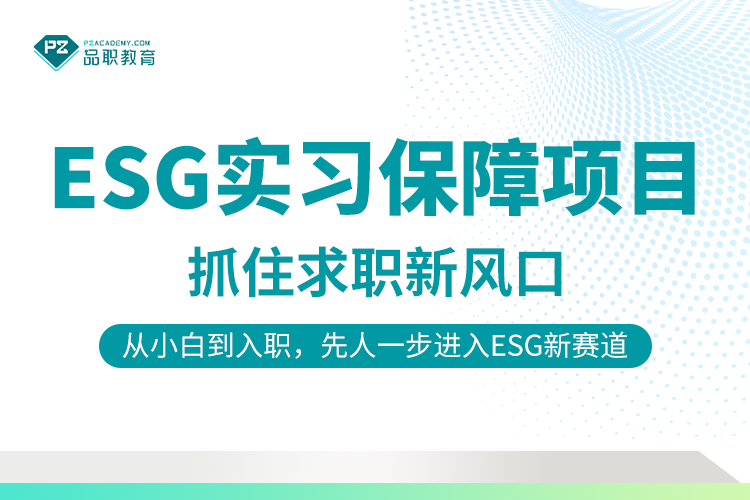 PZ PZACADEMY.COM 品职教育

ESG实习保障项目

抓住求职新风口

从小白到入职，先人一步进入ESG新赛道